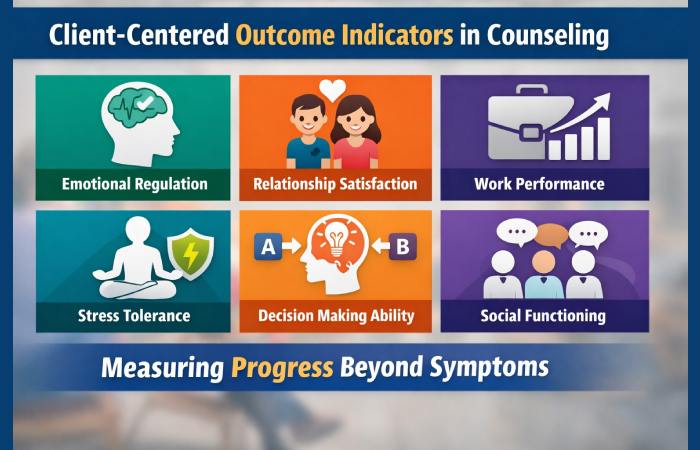 Client-Centered Outcome Indicators in Counseling

Emotional Regulation

Relationship Satisfaction

Work Performance

Stress Tolerance

A

B

Decision Making Ability

Social Functioning

Measuring Progress Beyond Symptoms